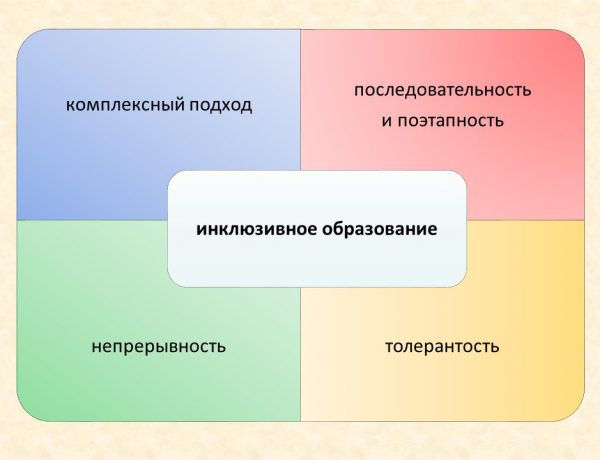 комплексный подход

последовательность и поэтапность

инклюзивное образование

непрерывность

толерантость